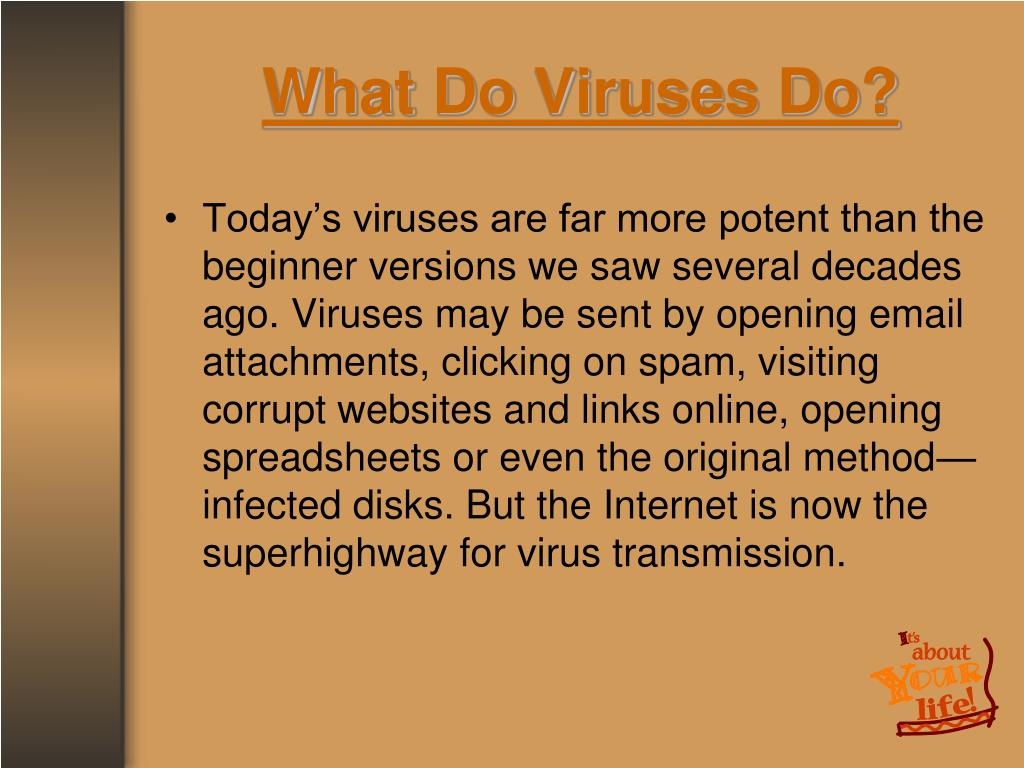 What Do Viruses Do?

• Today’s viruses are far more potent than the beginner versions we saw several decades ago. Viruses may be sent by opening email attachments, clicking on spam, visiting corrupt websites and links online, opening spreadsheets or even the original method—infected disks. But the Internet is now the superhighway for virus transmission.

It's about YOUR life!